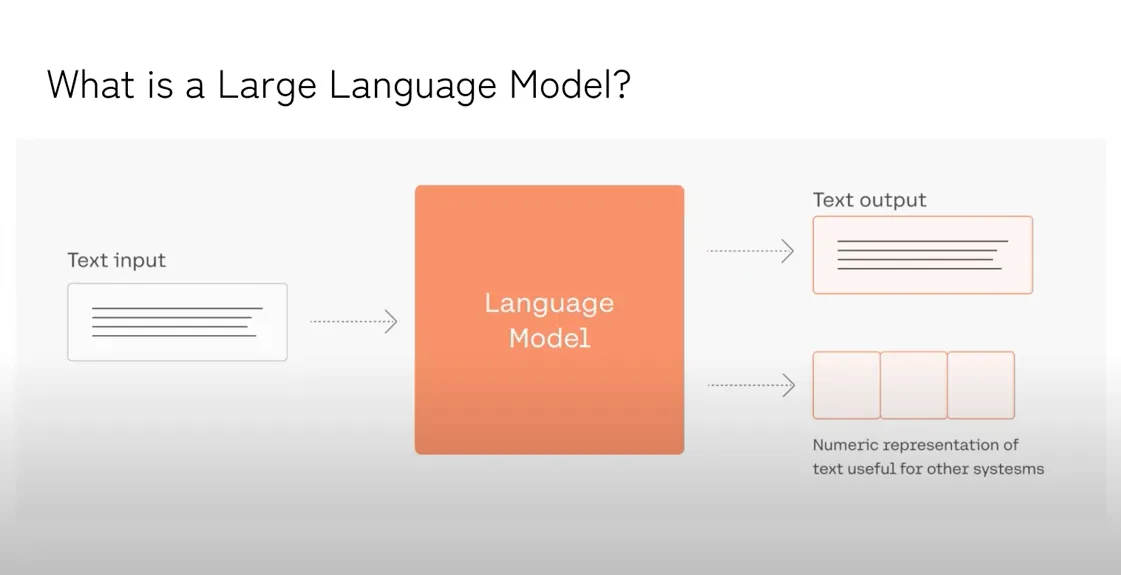 What is a Large Language Model?

Text input

Language Model

Text output

Numeric representation of text useful for other systesms